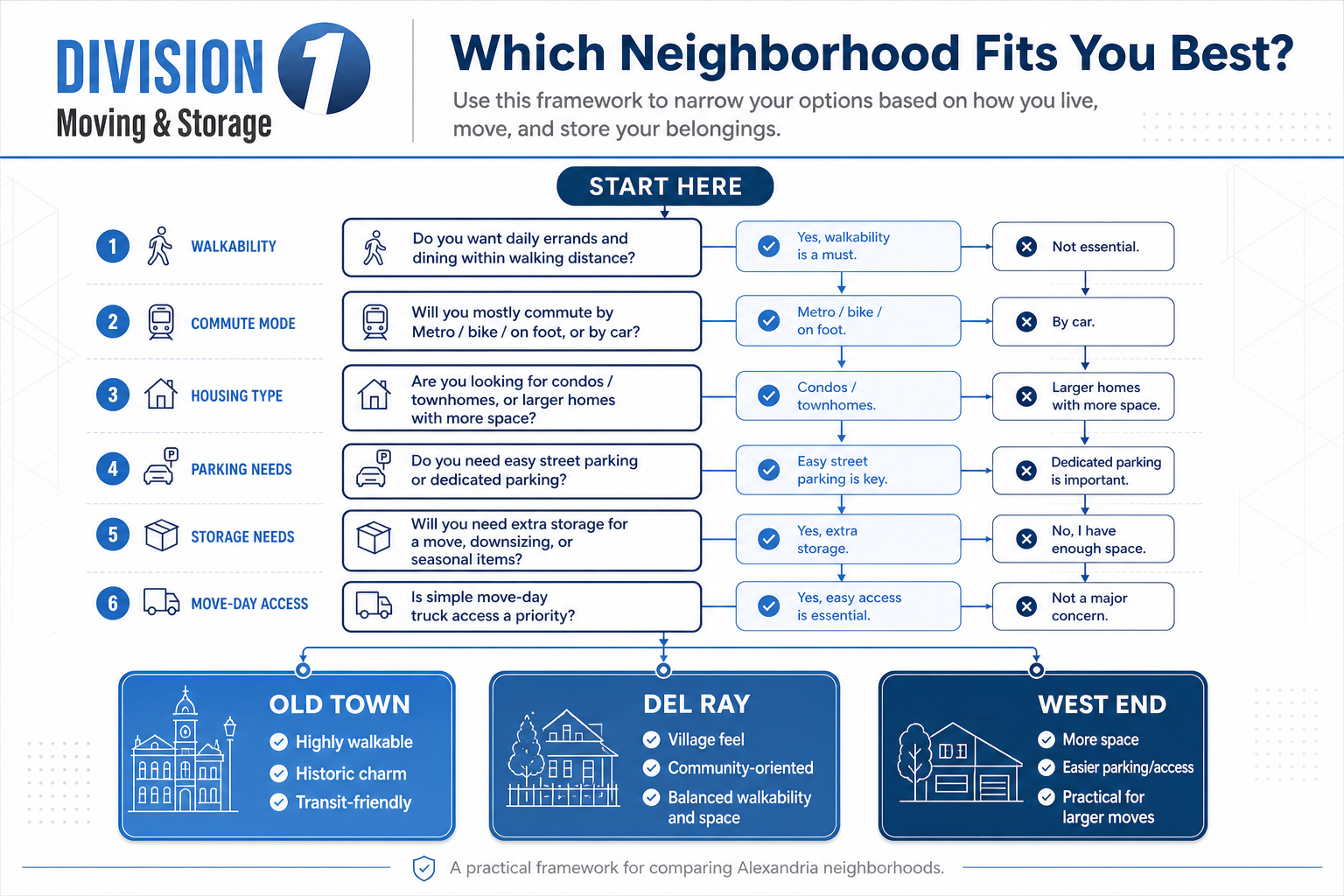 DIVISION 1
Moving & Storage

Which Neighborhood Fits You Best?

Use this framework to narrow your options based on how you live, move, and store your belongings.

START HERE

1 WALKABILITY
Do you want daily errands and dining within walking distance?
Yes, walkability is a must.
Not essential.

2 COMMUTE MODE
Will you mostly commute by Metro / bike / on foot, or by car?
Metro / bike / on foot.
By car.

3 HOUSING TYPE
Are you looking for condos / townhomes, or larger homes with more space?
Condos / townhomes.
Larger homes with more space.

4 PARKING NEEDS
Do you need easy street parking or dedicated parking?
Easy street parking is key.
Dedicated parking is important.

5 STORAGE NEEDS
Will you need extra storage for a move, downsizing, or seasonal items?
Yes, extra storage.
No, I have enough space.

6 MOVE-DAY ACCESS
Is simple move-day truck access a priority?
Yes, easy access is essential.
Not a major concern.

OLD TOWN
Highly walkable
Historic charm
Transit-friendly

DEL RAY
Village feel
Community-oriented
Balanced walkability and space

WEST END
More space
Easier parking/access
Practical for larger moves

A practical framework for comparing Alexandria neighborhoods.